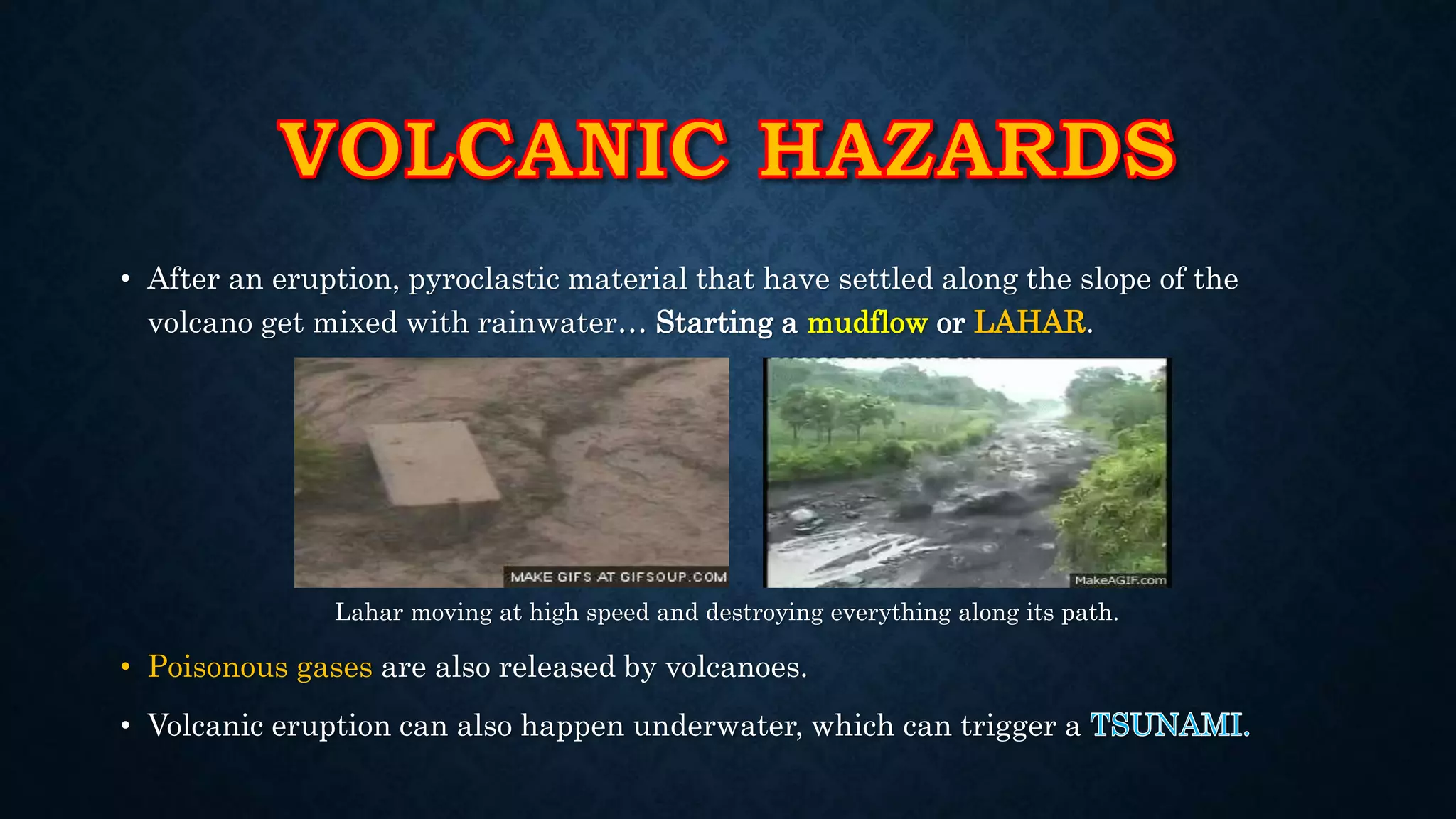 VOLCANIC HAZARDS

• After an eruption, pyroclastic material that have settled along the slope of the volcano get mixed with rainwater… Starting a mudflow or LAHAR.

MAKE GIFS AT GIFSOUP.COM

MakeAGIF.com

Lahar moving at high speed and destroying everything along its path.

• Poisonous gases are also released by volcanoes.

• Volcanic eruption can also happen underwater, which can trigger a TSUNAMI.